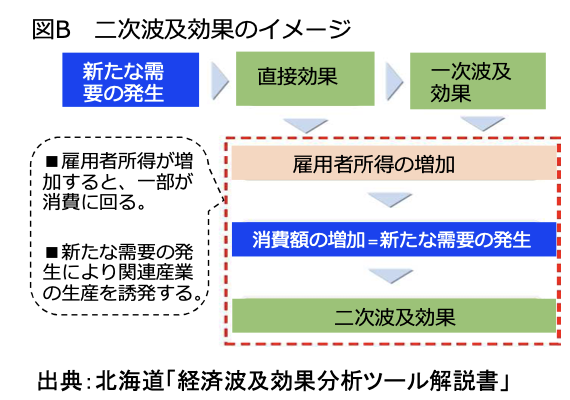 図B　二次波及効果のイメージ

新たな需要の発生

直接効果

一次波及効果

■雇用者所得が増加すると、一部が消費に回る。

■新たな需要の発生により関連産業の生産を誘発する。

雇用者所得の増加

消費額の増加＝新たな需要の発生

二次波及効果

出典：北海道「経済波及効果分析ツール解説書」